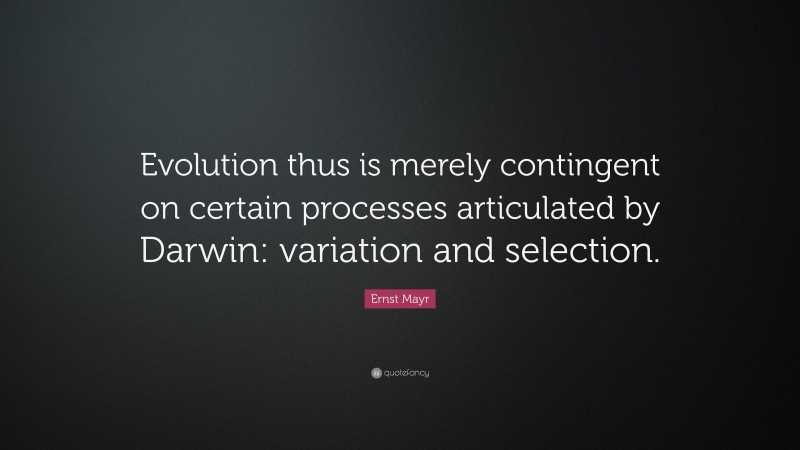 Evolution thus is merely contingent on certain processes articulated by Darwin: variation and selection.

Ernst Mayr

quotefancy